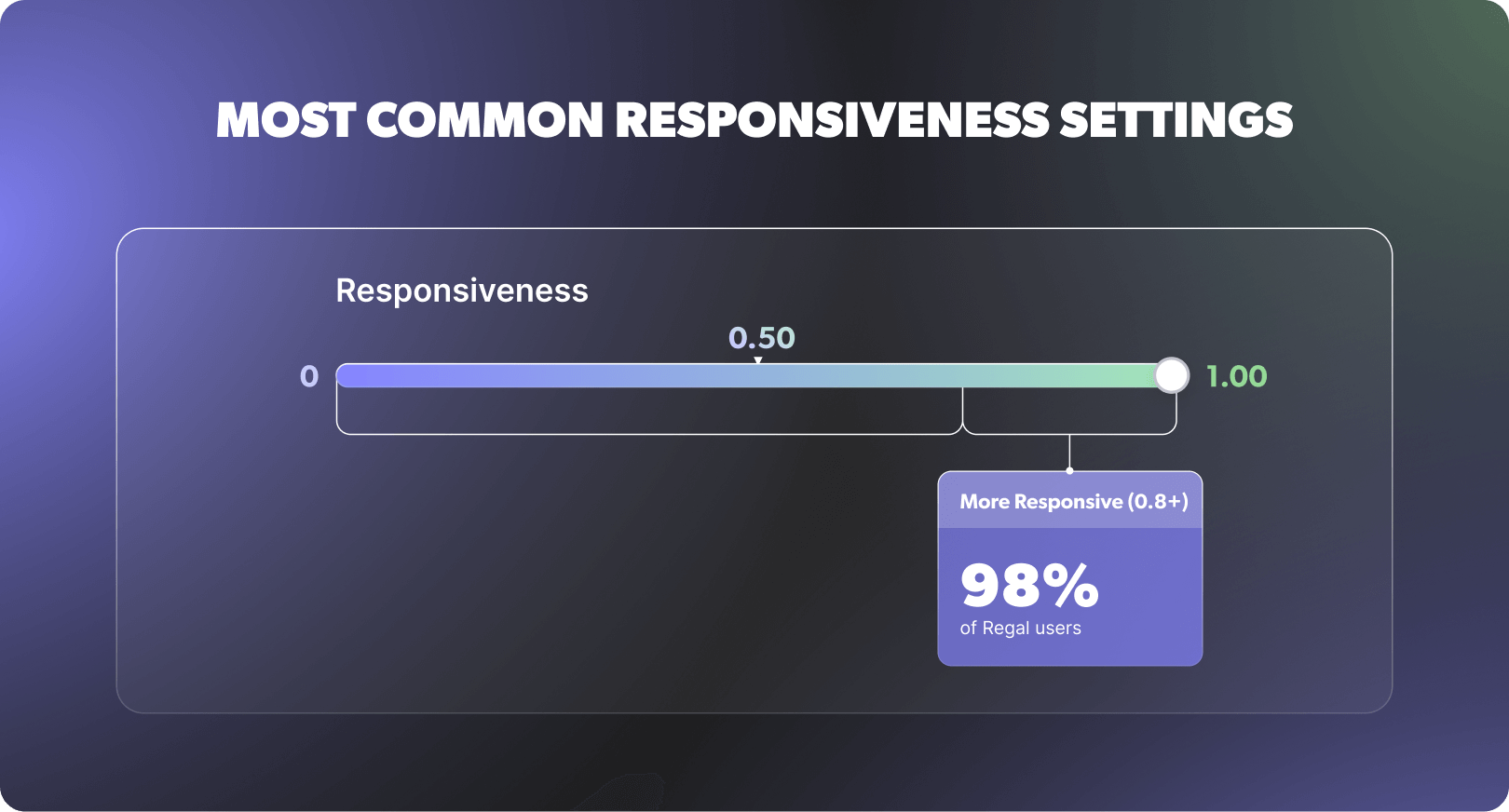 MOST COMMON RESPONSIVENESS SETTINGS

Responsiveness

0.50

0

1.00

More Responsive (0.8+)

98%
of Regal users